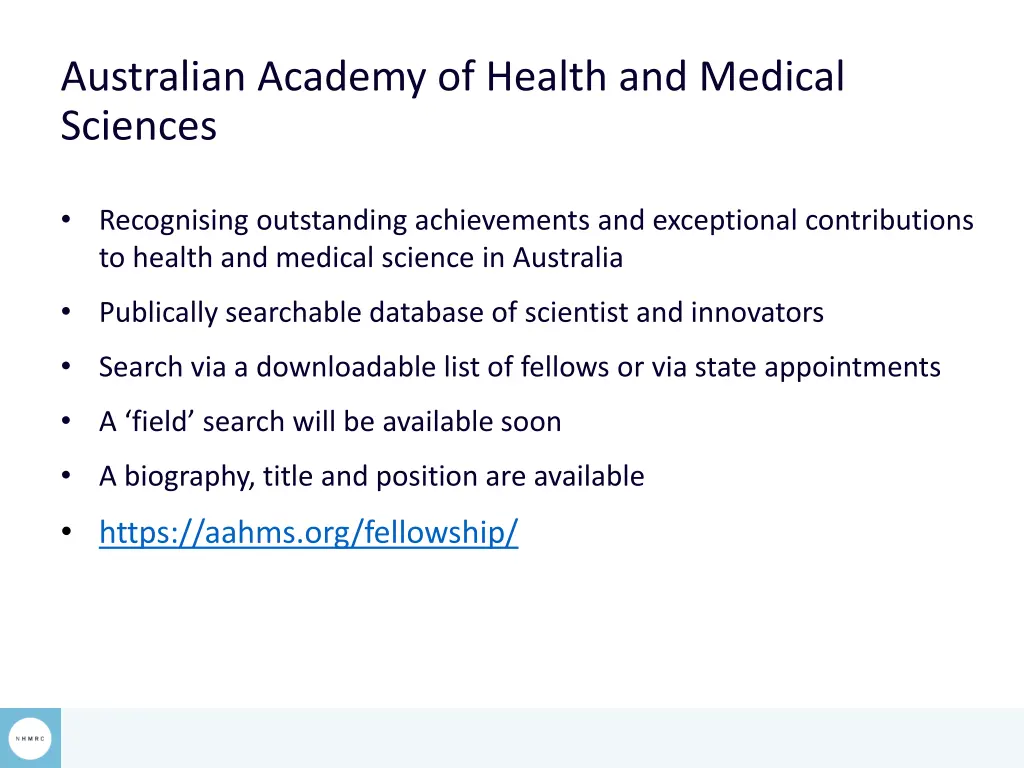 Australian Academy of Health and Medical Sciences

• Recognising outstanding achievements and exceptional contributions to health and medical science in Australia

• Publically searchable database of scientist and innovators

• Search via a downloadable list of fellows or via state appointments

• A ‘field’ search will be available soon

• A biography, title and position are available

• https://aahms.org/fellowship/

NHMRC